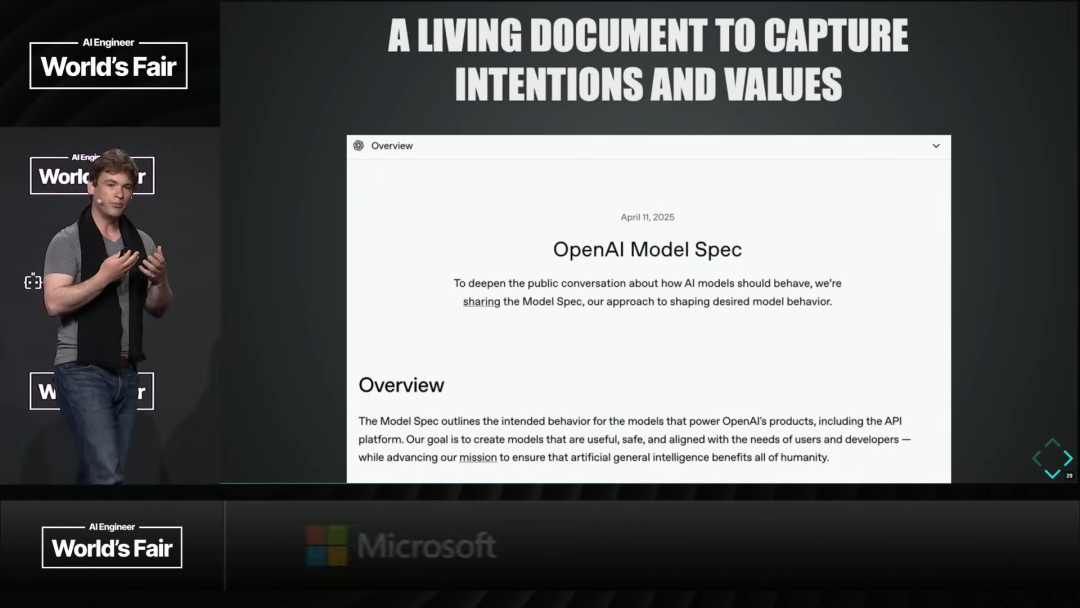 AI Engineer
World's Fair

A LIVING DOCUMENT TO CAPTURE INTENTIONS AND VALUES

Overview

April 11, 2025

OpenAI Model Spec

To deepen the public conversation about how AI models should behave, we're sharing the Model Spec, our approach to shaping desired model behavior.

Overview

The Model Spec outlines the intended behavior for the models that power OpenAI's products, including the API platform. Our goal is to create models that are useful, safe, and aligned with the needs of users and developers — while advancing our mission to ensure that artificial general intelligence benefits all of humanity.

29

AI Engineer
World's Fair

Microsoft